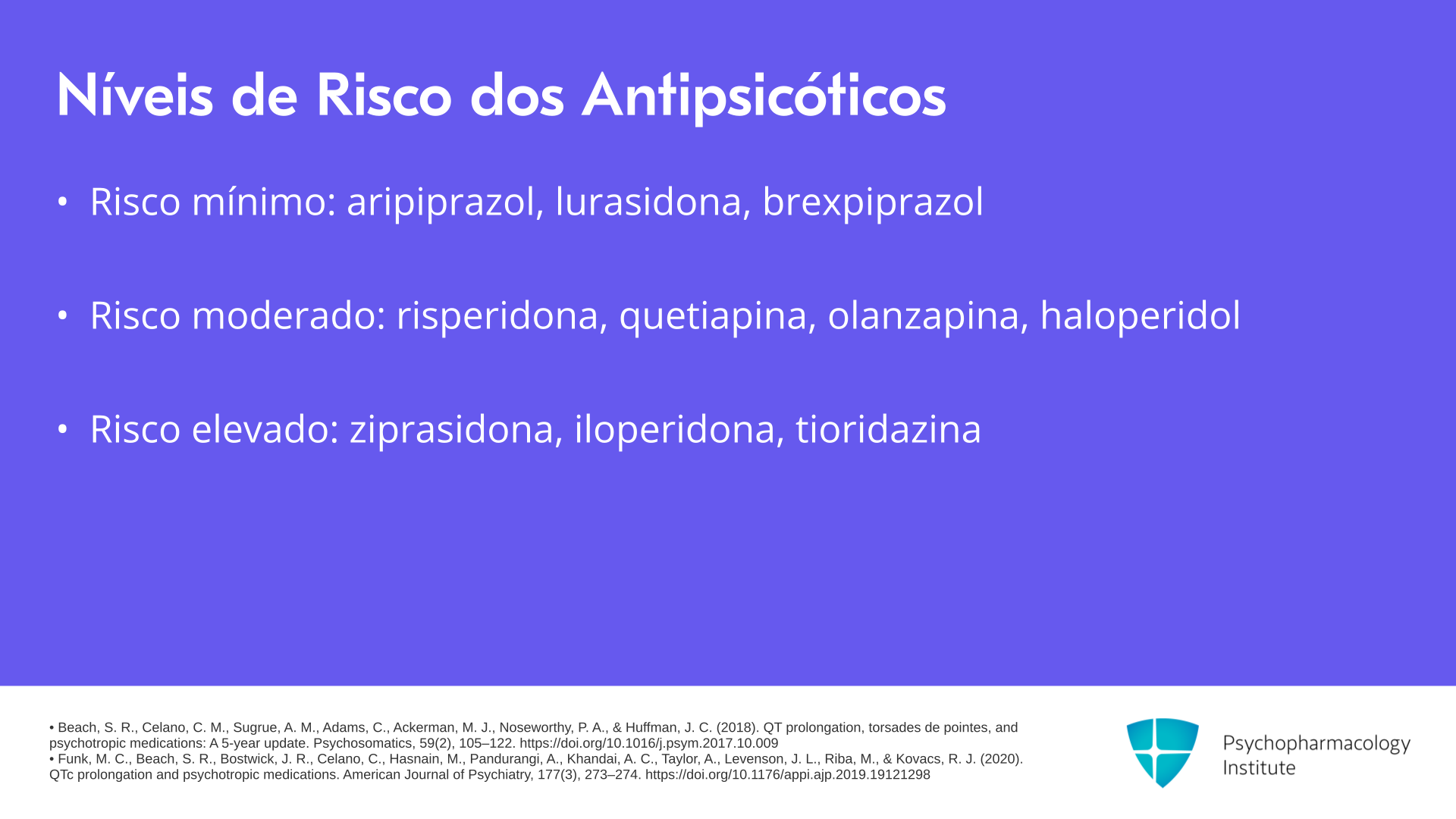 Níveis de Risco dos Antipsicóticos

• Risco mínimo: aripiprazol, lurasidona, brexpiprazol

• Risco moderado: risperidona, quetiapina, olanzapina, haloperidol

• Risco elevado: ziprasidona, iloperidona, tioridazina

• Beach, S. R., Celano, C. M., Sugrue, A. M., Adams, C., Ackerman, M. J., Noseworthy, P. A., & Huffman, J. C. (2018). QT prolongation, torsades de pointes, and psychotropic medications: A 5-year update. Psychosomatics, 59(2), 105–122. https://doi.org/10.1016/j.psym.2017.10.009
• Funk, M. C., Beach, S. R., Bostwick, J. R., Celano, C., Hasnain, M., Pandurangi, A., Khandai, A. C., Taylor, A., Levenson, J. L., Riba, M., & Kovacs, R. J. (2020). QTc prolongation and psychotropic medications. American Journal of Psychiatry, 177(3), 273–274. https://doi.org/10.1176/appi.ajp.2019.19121298

Psychopharmacology
Institute